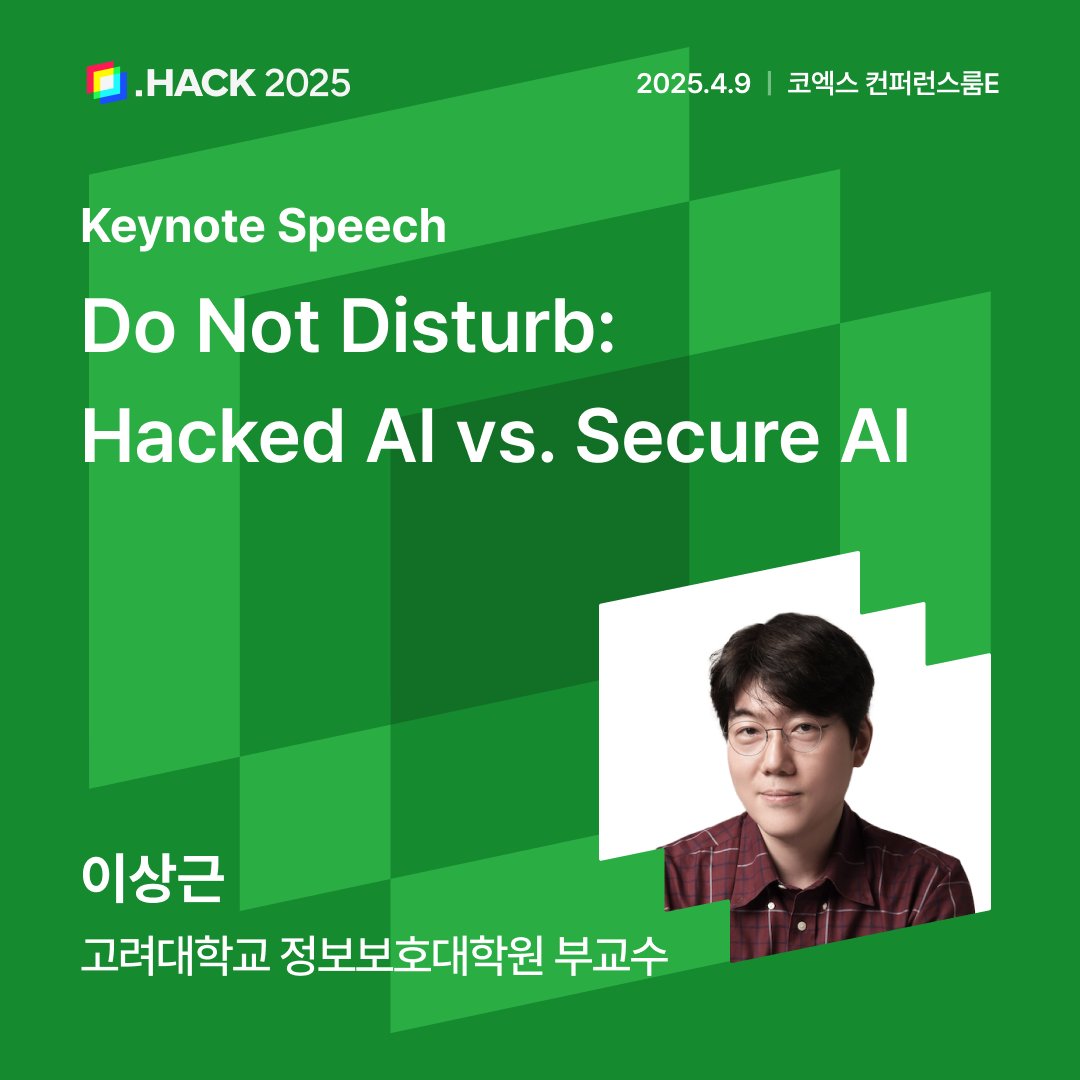 .HACK 2025

2025.4.9 | 코엑스 컨퍼런스룸E

Keynote Speech

Do Not Disturb: Hacked AI vs. Secure AI

이상근

고려대학교 정보보호대학원 부교수